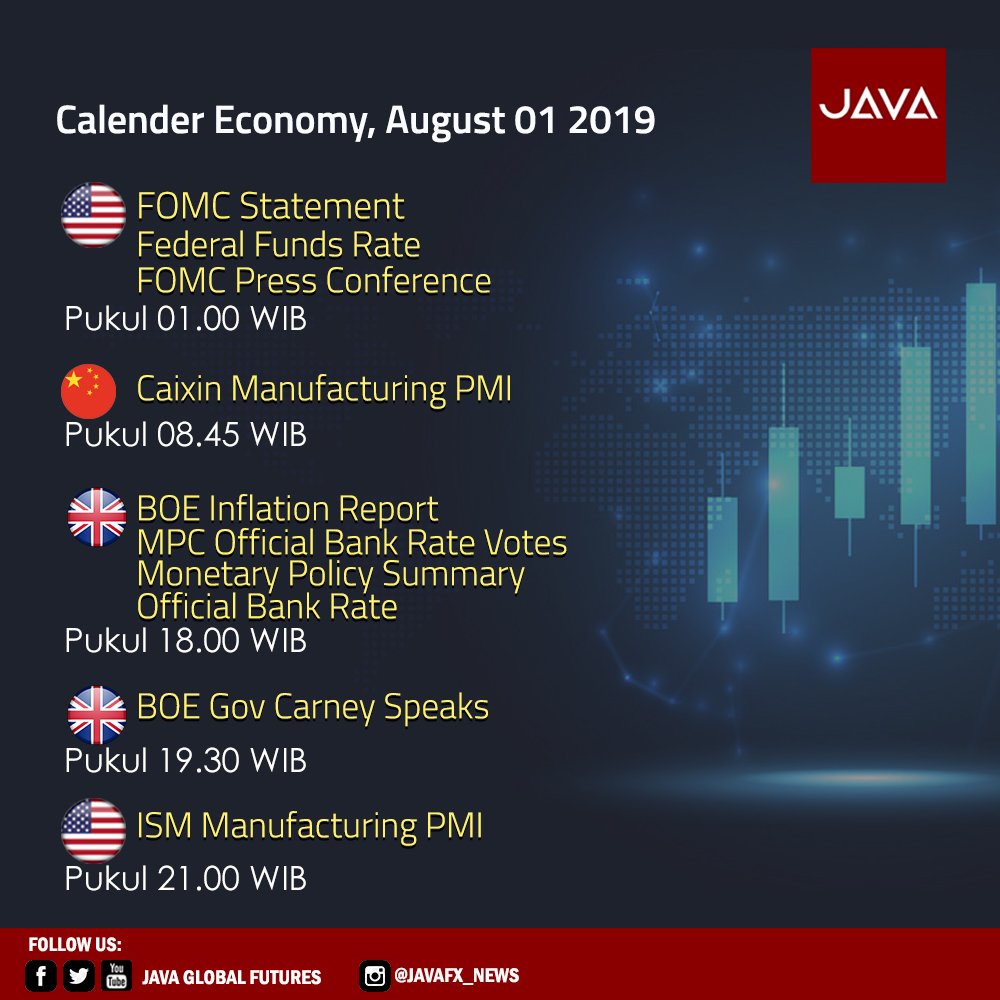 Calender Economy, August 01 2019

JAVA

FOMC Statement
Federal Funds Rate
FOMC Press Conference
Pukul 01.00 WIB

Caixin Manufacturing PMI
Pukul 08.45 WIB

BOE Inflation Report
MPC Official Bank Rate Votes
Monetary Policy Summary
Official Bank Rate
Pukul 18.00 WIB

BOE Gov Carney Speaks
Pukul 19.30 WIB

ISM Manufacturing PMI
Pukul 21.00 WIB

FOLLOW US:
You Tube JAVA GLOBAL FUTURES
@JAVAFX_NEWS